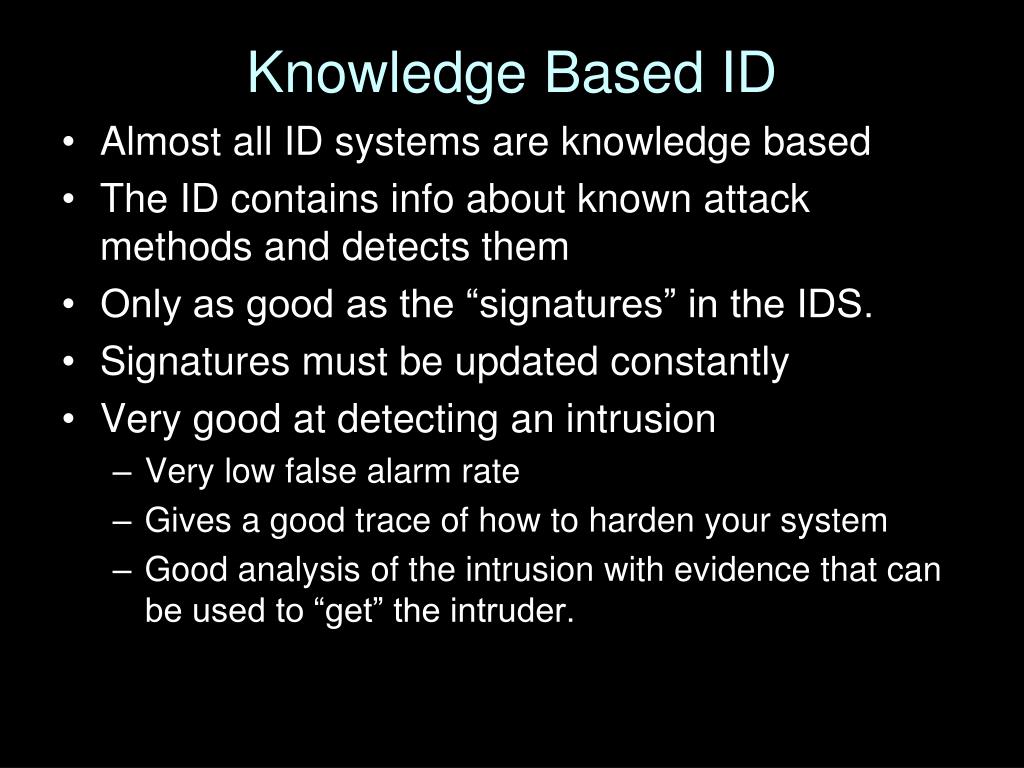 Knowledge Based ID

• Almost all ID systems are knowledge based
• The ID contains info about known attack methods and detects them
• Only as good as the “signatures” in the IDS.
• Signatures must be updated constantly
• Very good at detecting an intrusion
  – Very low false alarm rate
  – Gives a good trace of how to harden your system
  – Good analysis of the intrusion with evidence that can be used to “get” the intruder.